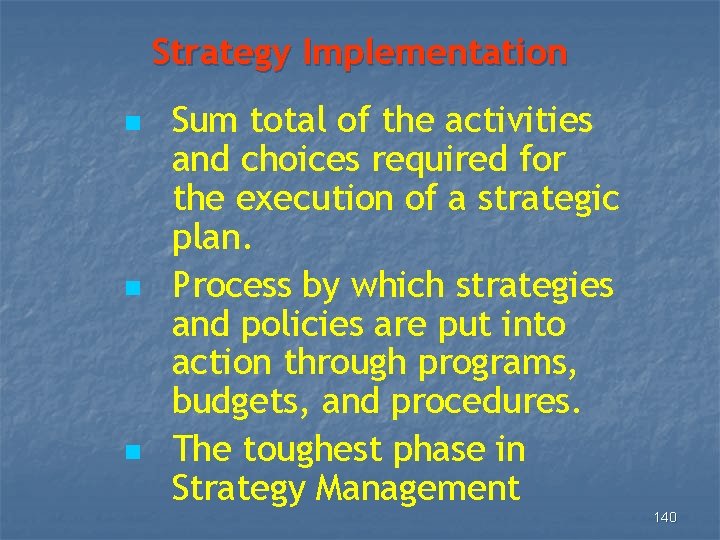 Strategy Implementation

- Sum total of the activities and choices required for the execution of a strategic plan.
- Process by which strategies and policies are put into action through programs, budgets, and procedures.
- The toughest phase in Strategy Management

140